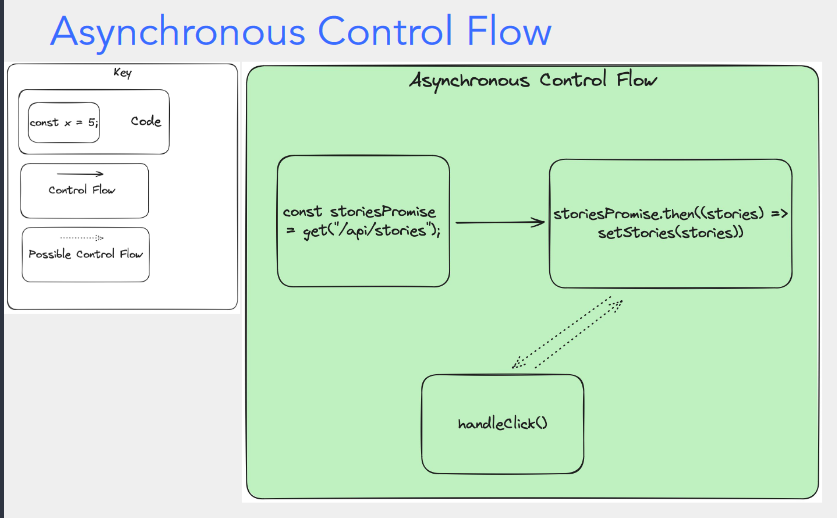 Asynchronous Control Flow

Key

const x = 5;

Code

Control Flow

Possible Control Flow

Asynchronous Control Flow

const storiesPromise = get("/api/stories");

storiesPromise.then((stories) => setStories(stories))

handleClick()